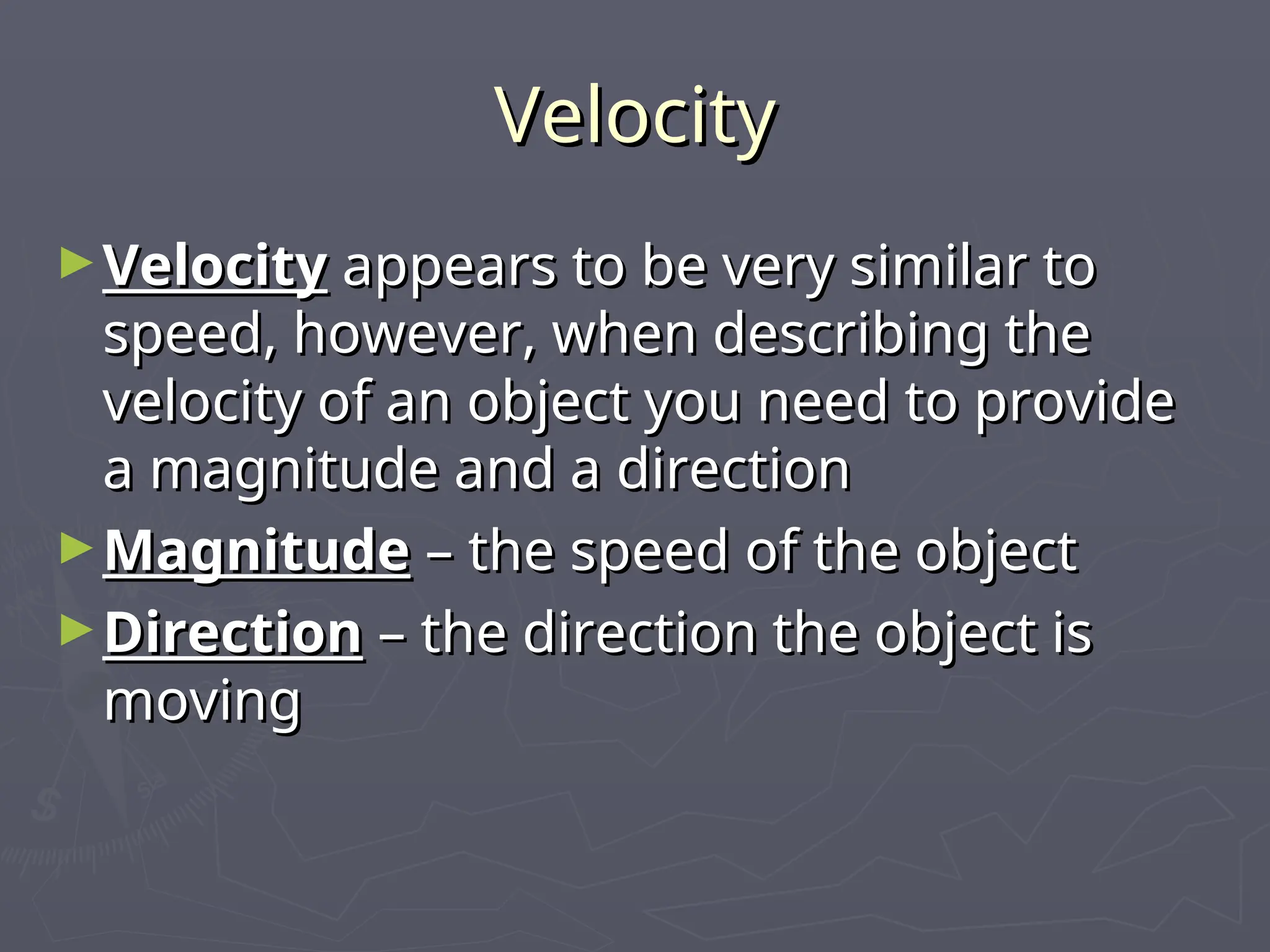 Velocity

► Velocity appears to be very similar to speed, however, when describing the velocity of an object you need to provide a magnitude and a direction

► Magnitude – the speed of the object

► Direction – the direction the object is moving